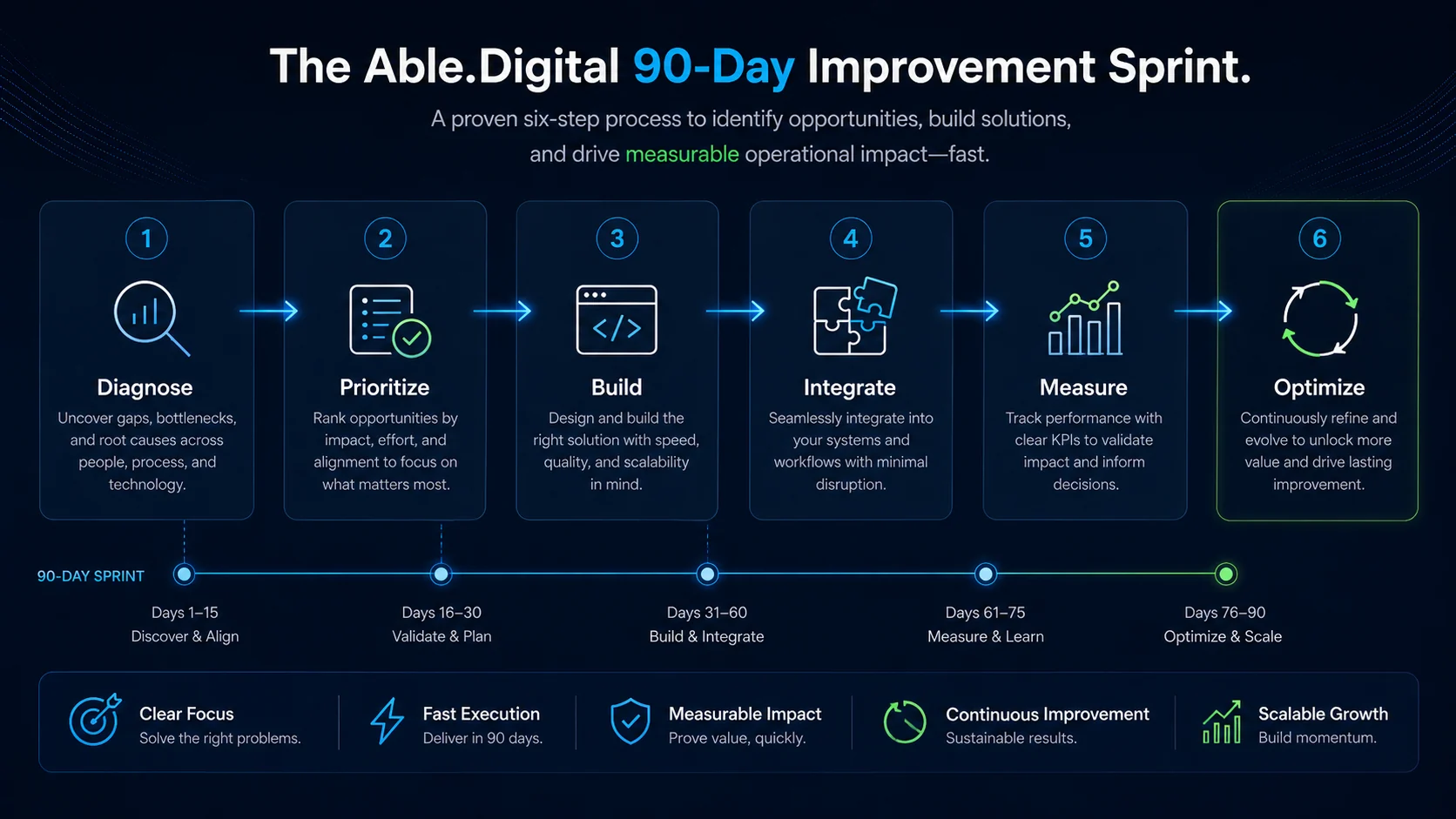 The Able.Digital 90-Day Improvement Sprint.

A proven six-step process to identify opportunities, build solutions, and drive measurable operational impact—fast.

1
Diagnose
Uncover gaps, bottlenecks, and root causes across people, process, and technology.

2
Prioritize
Rank opportunities by impact, effort, and alignment to focus on what matters most.

3
Build
Design and build the right solution with speed, quality, and scalability in mind.

4
Integrate
Seamlessly integrate into your systems and workflows with minimal disruption.

5
Measure
Track performance with clear KPIs to validate impact and inform decisions.

6
Optimize
Continuously refine and evolve to unlock more value and drive lasting improvement.

90-DAY SPRINT

Days 1–15
Discover & Align

Days 16–30
Validate & Plan

Days 31–60
Build & Integrate

Days 61–75
Measure & Learn

Days 76–90
Optimize & Scale

Clear Focus
Solve the right problems.

Fast Execution
Deliver in 90 days.

Measurable Impact
Prove value, quickly.

Continuous Improvement
Sustainable results.

Scalable Growth
Build momentum.